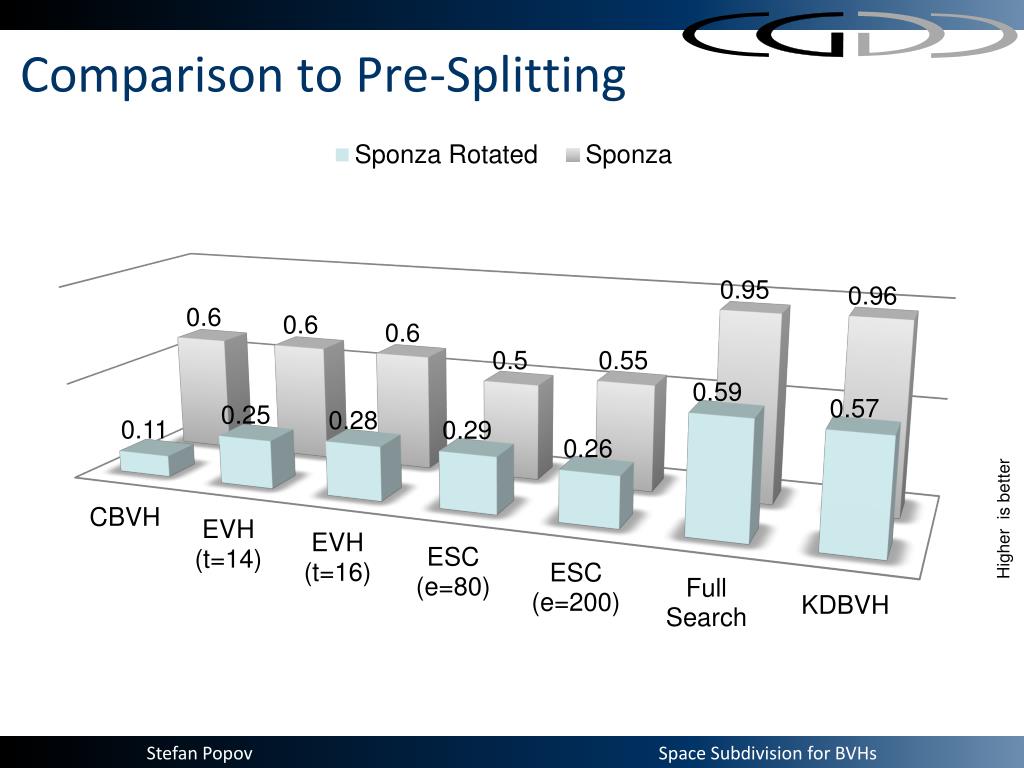 Comparison to Pre-Splitting

Sponza Rotated Sponza

0.6 0.6 0.6 0.5 0.55 0.95 0.96

0.11 0.25 0.28 0.29 0.26 0.59 0.57

CBVH
EVH (t=14)
EVH (t=16)
ESC (e=80)
ESC (e=200)
Full Search
KDBVH

Higher is better

Stefan Popov
Space Subdivision for BVHs